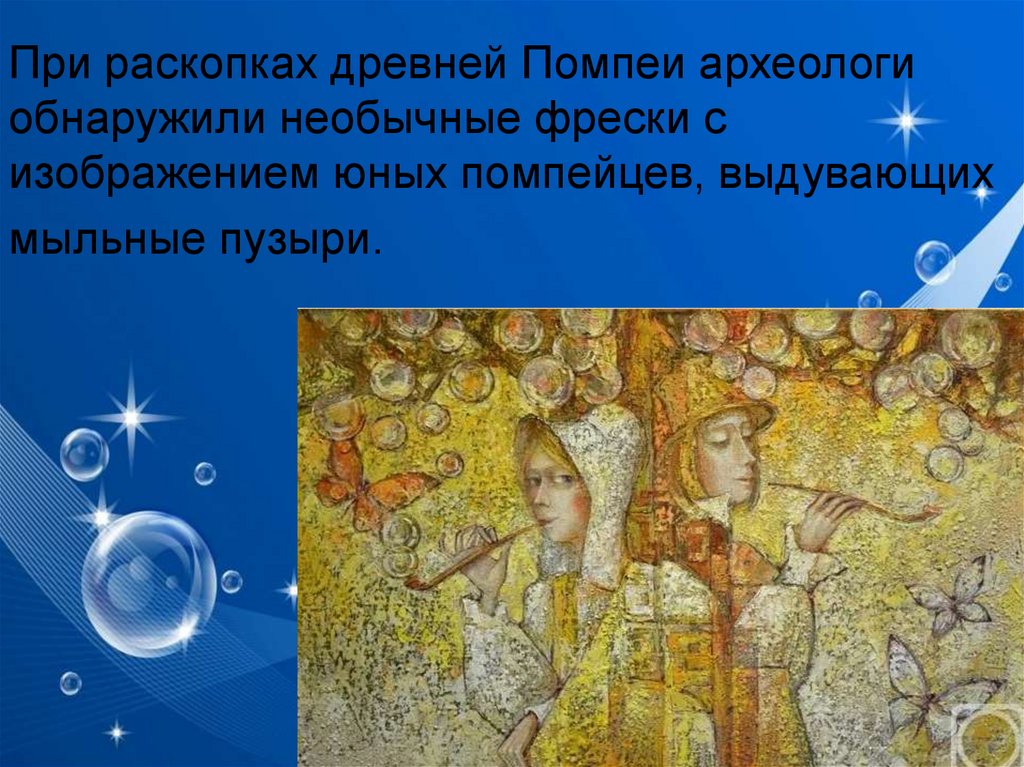 При раскопках древней Помпеи археологи обнаружили необычные фрески с изображением юных помпейцев, выдувающих мыльные пузыри.